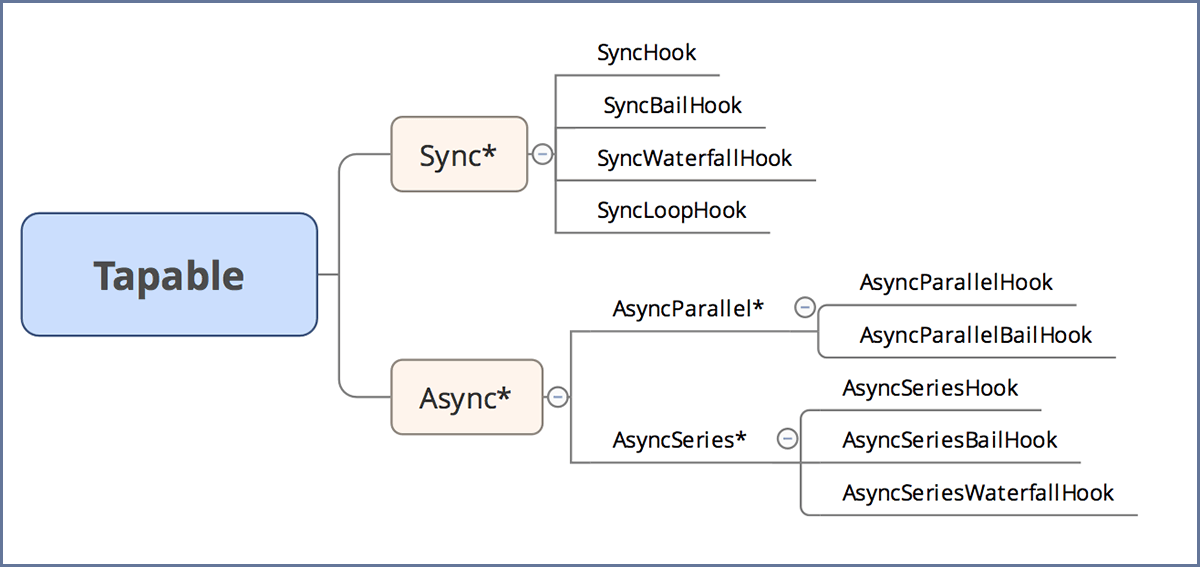 Tapable

Sync*

SyncHook

SyncBailHook

SyncWaterfallHook

SyncLoopHook

Async*

AsyncParallel*

AsyncParallelHook

AsyncParallelBailHook

AsyncSeries*

AsyncSeriesHook

AsyncSeriesBailHook

AsyncSeriesWaterfallHook